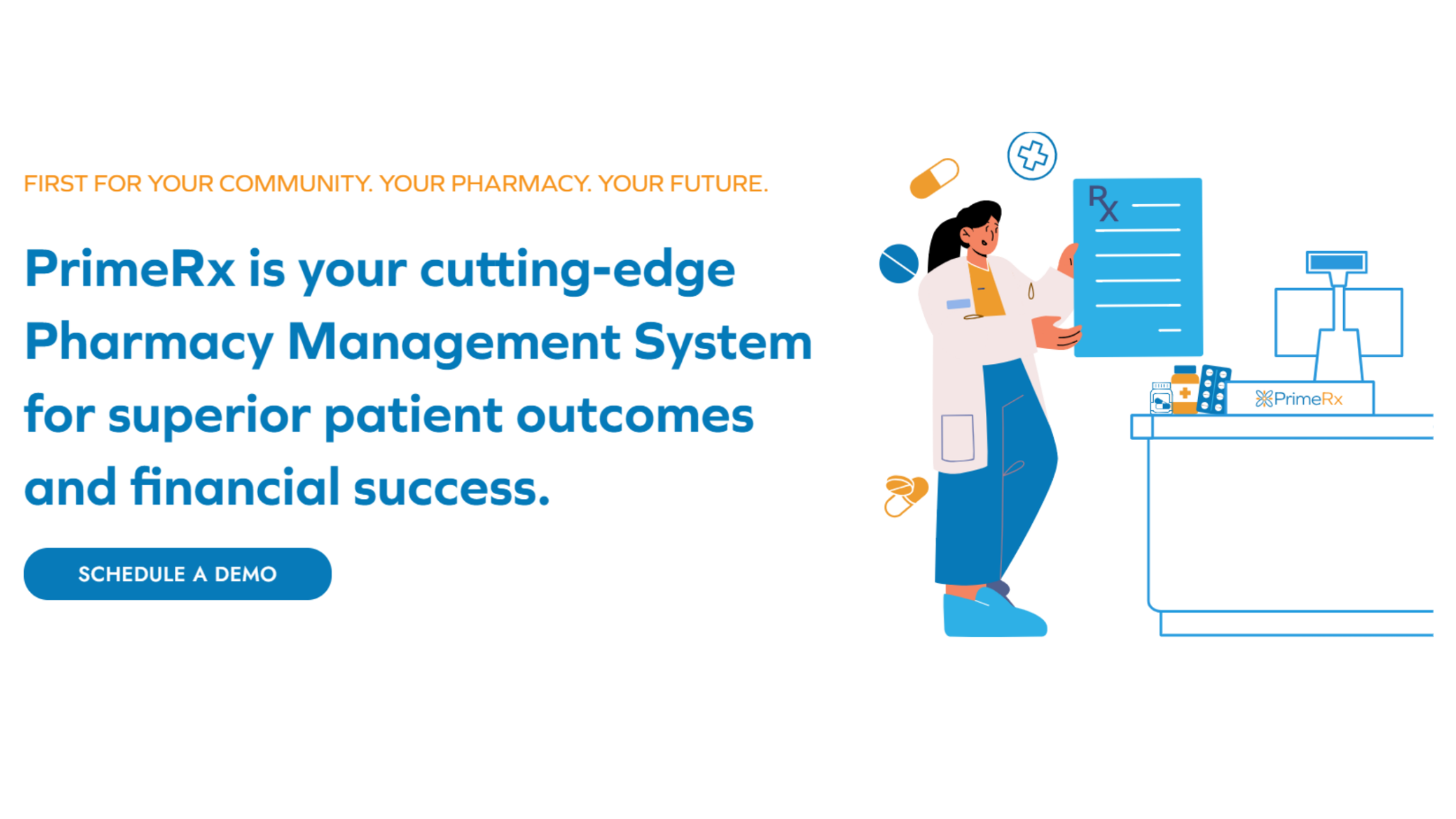 FIRST FOR YOUR COMMUNITY. YOUR PHARMACY. YOUR FUTURE.

PrimeRx is your cutting-edge Pharmacy Management System for superior patient outcomes and financial success.

SCHEDULE A DEMO

Rx

PrimeRx